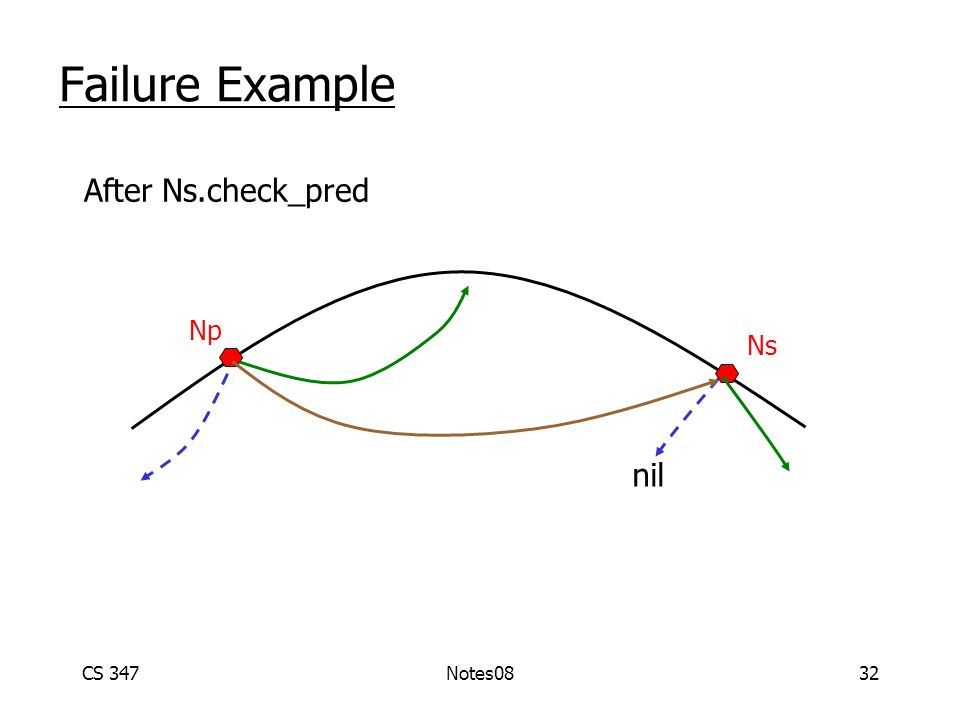 Failure Example

After Ns.check_pred

Np

Ns

nil

CS 347

Notes08

32